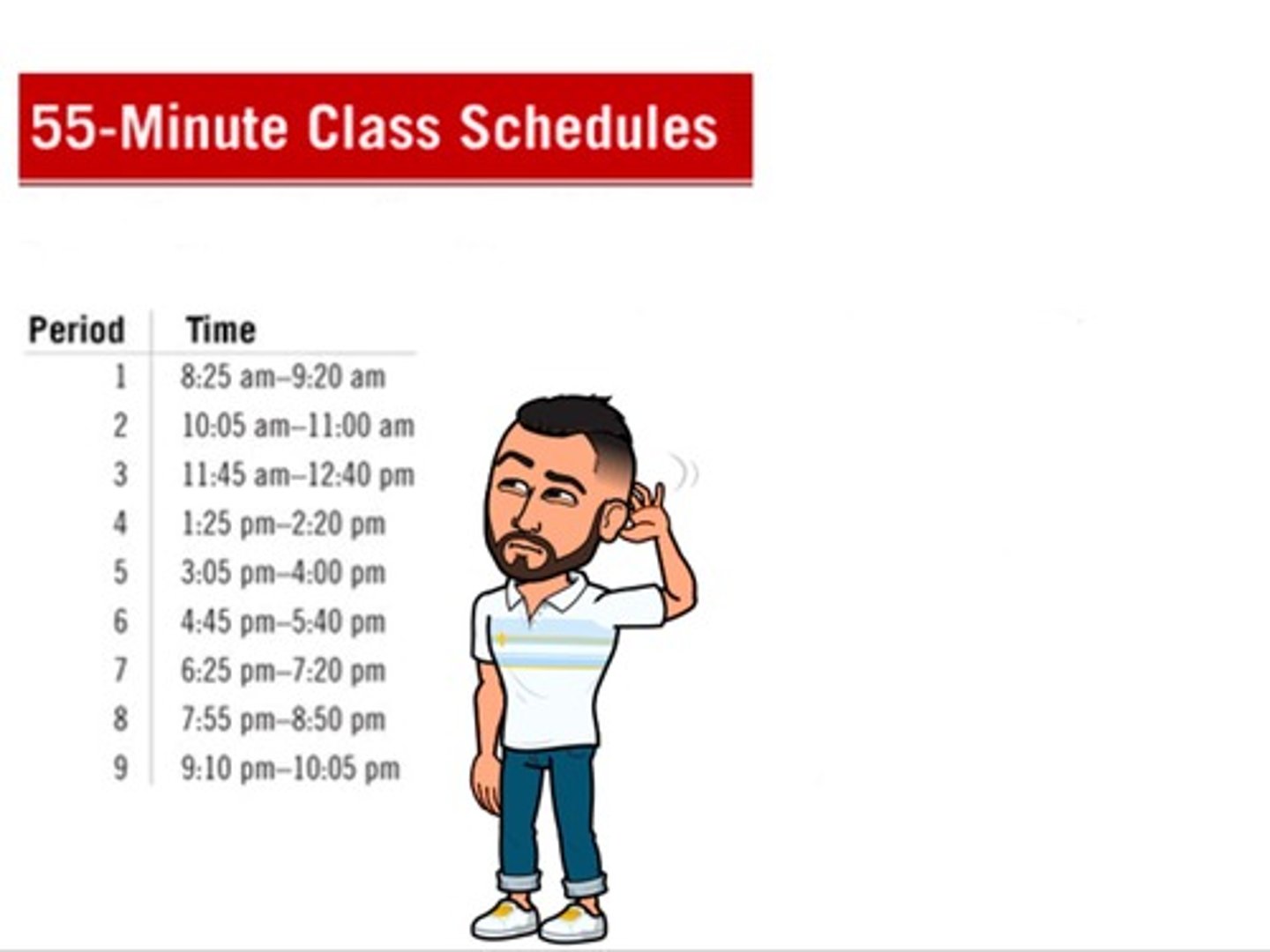 55-Minute Class Schedules

| Period | Time |
|---|---|
| 1 | 8:25 am–9:20 am |
| 2 | 10:05 am–11:00 am |
| 3 | 11:45 am–12:40 pm |
| 4 | 1:25 pm–2:20 pm |
| 5 | 3:05 pm–4:00 pm |
| 6 | 4:45 pm–5:40 pm |
| 7 | 6:25 pm–7:20 pm |
| 8 | 7:55 pm–8:50 pm |
| 9 | 9:10 pm–10:05 pm |